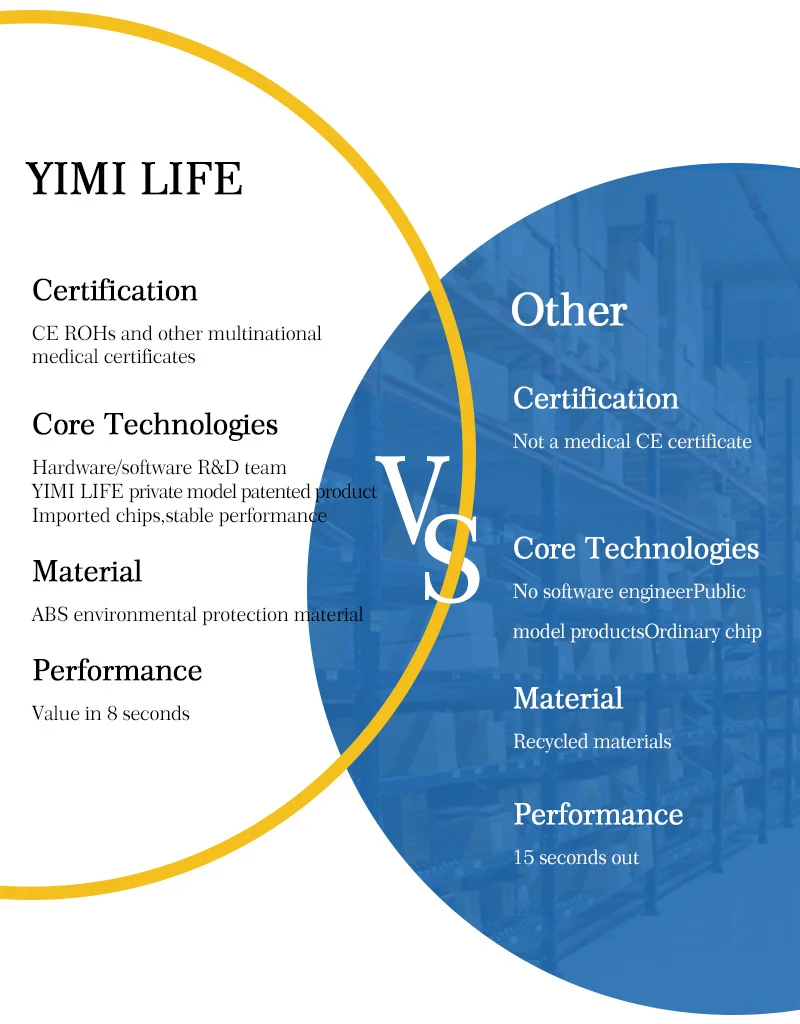 YIMI LIFE

Certification

CE ROHs and other multinational medical certificates

Core Technologies

Hardware/software R&D team
YIMI LIFE private model patented product
Imported chips,stable performance

Material

ABS environmental protection material

Performance

Value in 8 seconds

VS

Other

Certification

Not a medical CE certificate

Core Technologies

No software engineerPublic model productsOrdinary chip

Material

Recycled materials

Performance

15 seconds out